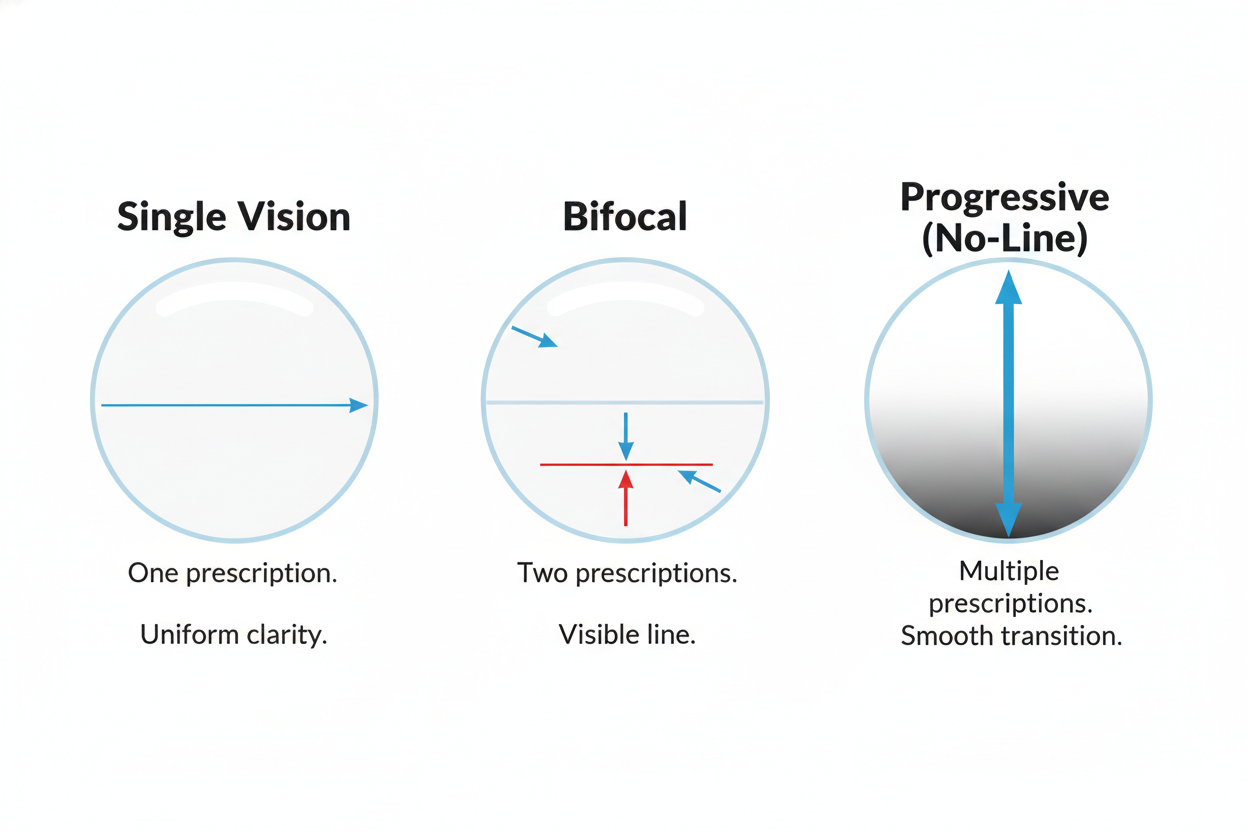 Single Vision

One prescription.

Uniform clarity.

Bifocal

Two prescriptions.

Visible line.

Progressive (No-Line)

Multiple prescriptions. Smooth transition.